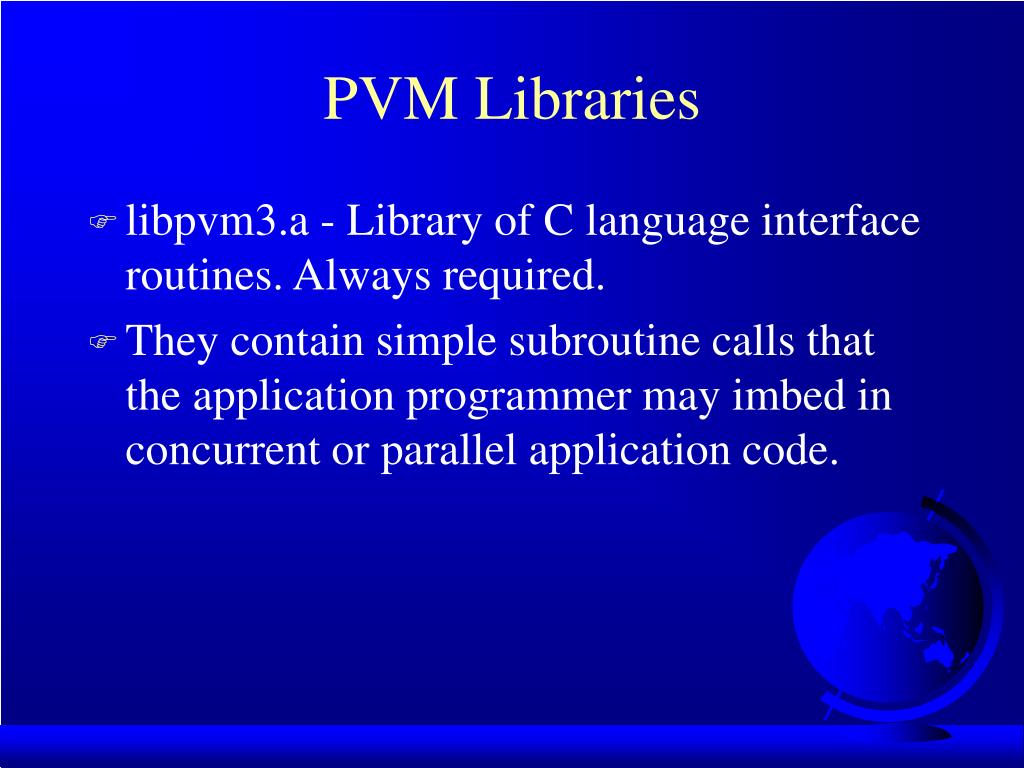 PVM Libraries

libpvm3.a - Library of C language interface routines. Always required.

They contain simple subroutine calls that the application programmer may imbed in concurrent or parallel application code.